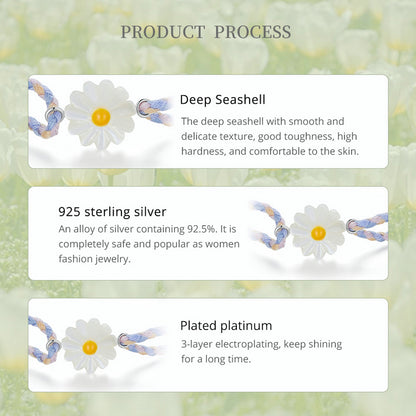 PRODUCT PROCESS

Deep Seashell

The deep seashell with smooth and delicate texture, good toughness, high hardness, and comfortable to the skin.

925 sterling silver

An alloy of silver containing 92.5%. It is completely safe and popular as women fashion jewelry.

Plated platinum

3-layer electroplating, keep shining for a long time.